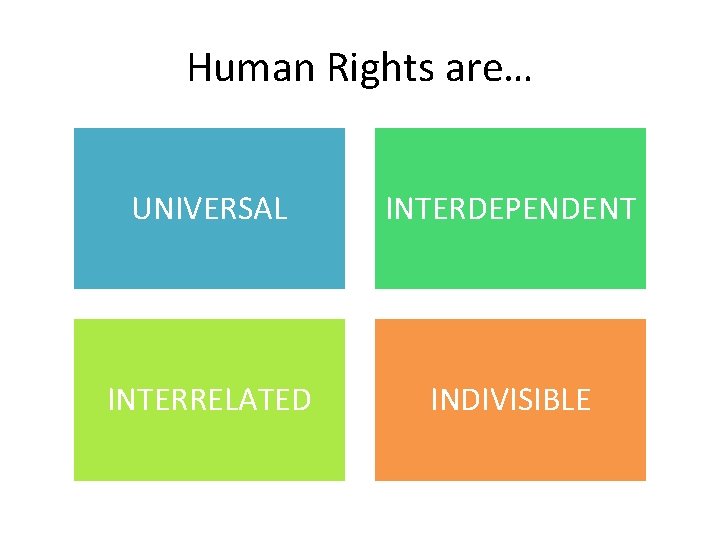 Human Rights are…

UNIVERSAL

INTERDEPENDENT

INTERRELATED

INDIVISIBLE